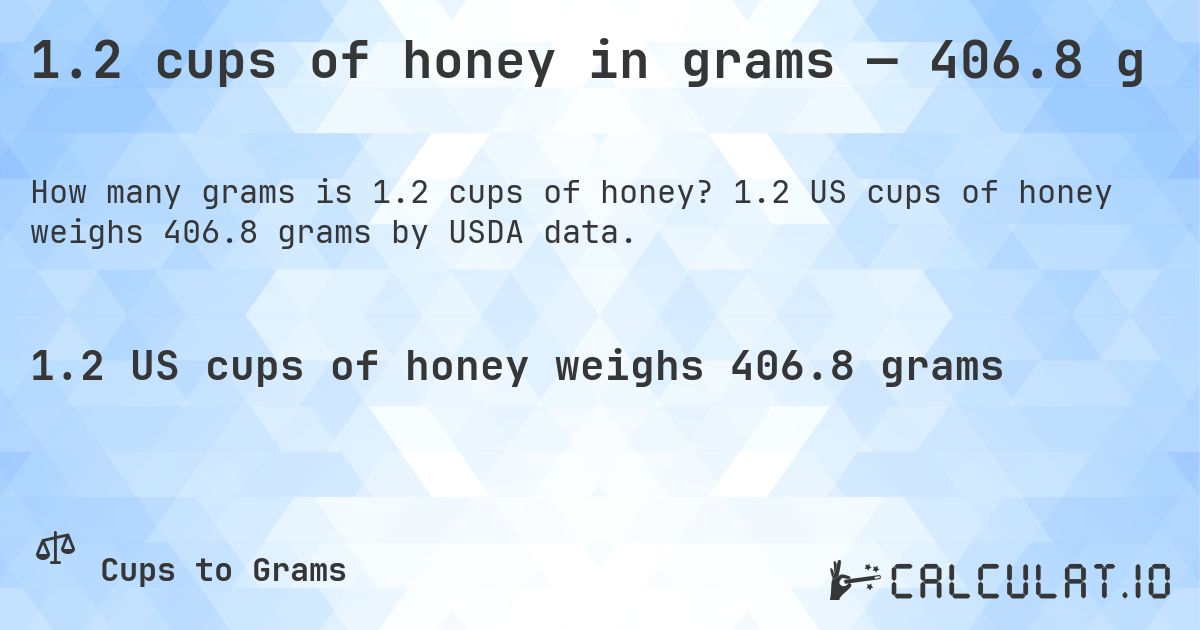 1.2 cups of honey in grams — 406.8 g

How many grams is 1.2 cups of honey? 1.2 US cups of honey weighs 406.8 grams by USDA data.

1.2 US cups of honey weighs 406.8 grams

Cups to Grams

CALCULAT.IO